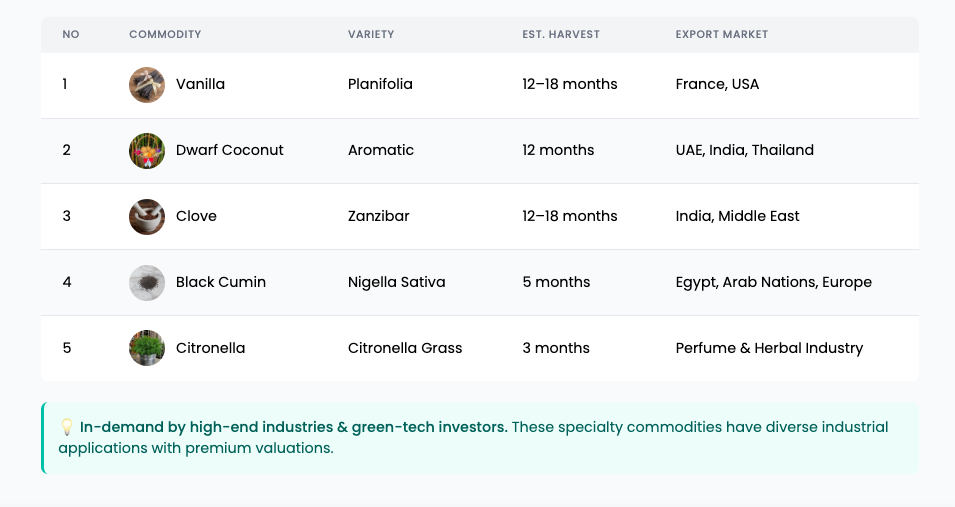 | NO | COMMODITY | VARIETY | EST. HARVEST | EXPORT MARKET |
|---|---|---|---|---|
| 1 | Vanilla | Planifolia | 12–18 months | France, USA |
| 2 | Dwarf Coconut | Aromatic | 12 months | UAE, India, Thailand |
| 3 | Clove | Zanzibar | 12–18 months | India, Middle East |
| 4 | Black Cumin | Nigella Sativa | 5 months | Egypt, Arab Nations, Europe |
| 5 | Citronella | Citronella Grass | 3 months | Perfume & Herbal Industry |

💡 In-demand by high-end industries & green-tech investors. These specialty commodities have diverse industrial applications with premium valuations.